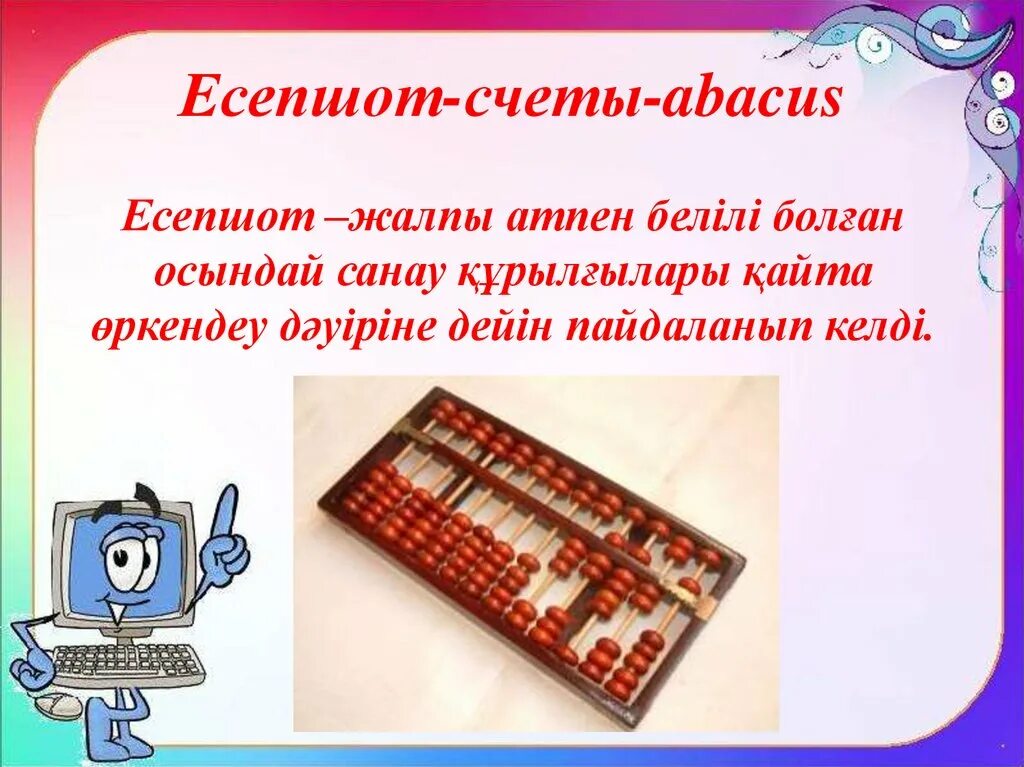 Есепшот-счеты-abacus

Есепшот –жалпы атпен белілі болған осындай санау құрылғылары қайта өркендеу дәуіріне дейін пайдаланып келді.